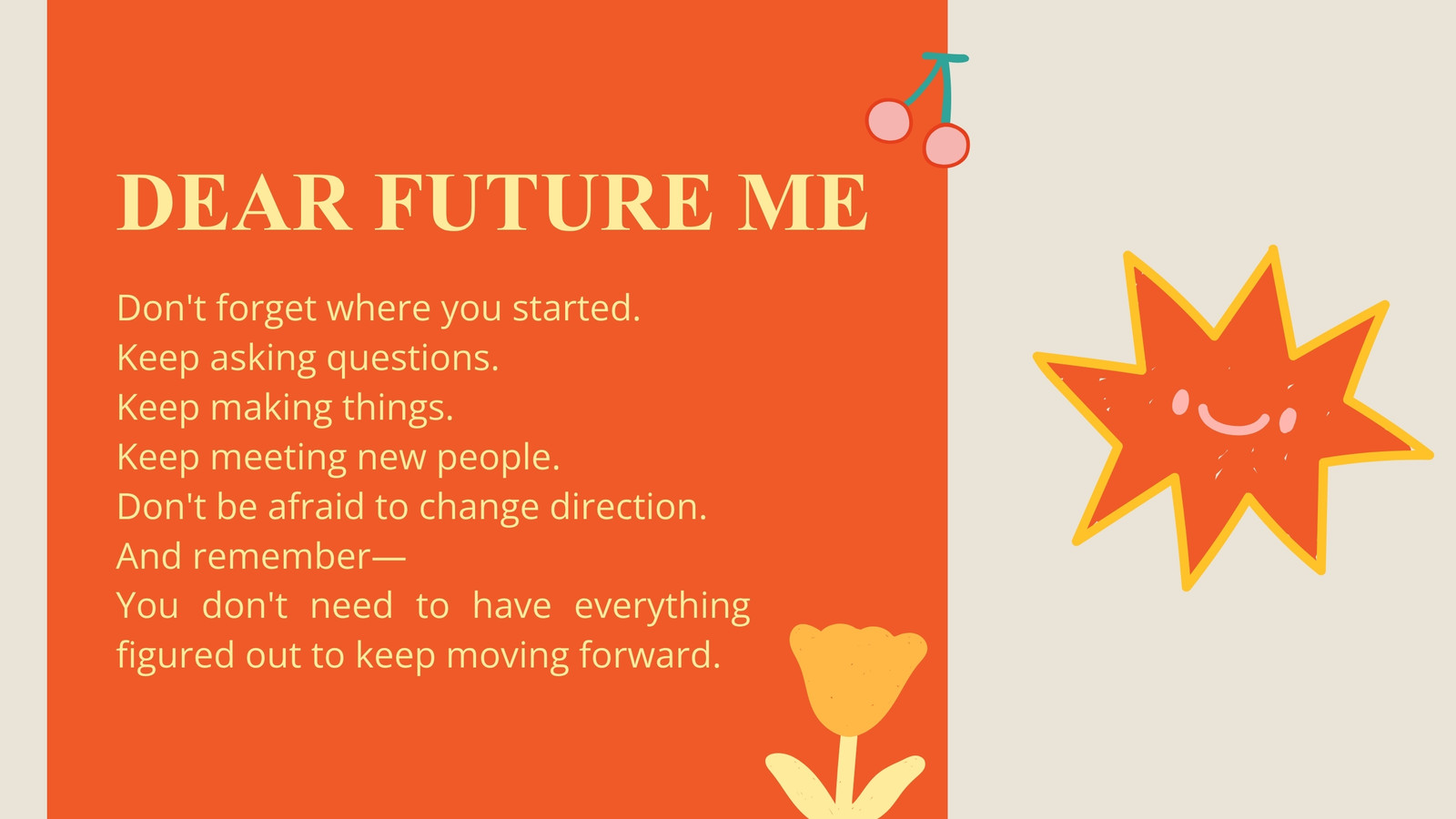 DEAR FUTURE ME

Don't forget where you started.
Keep asking questions.
Keep making things.
Keep meeting new people.
Don't be afraid to change direction.
And remember—
You don't need to have everything figured out to keep moving forward.